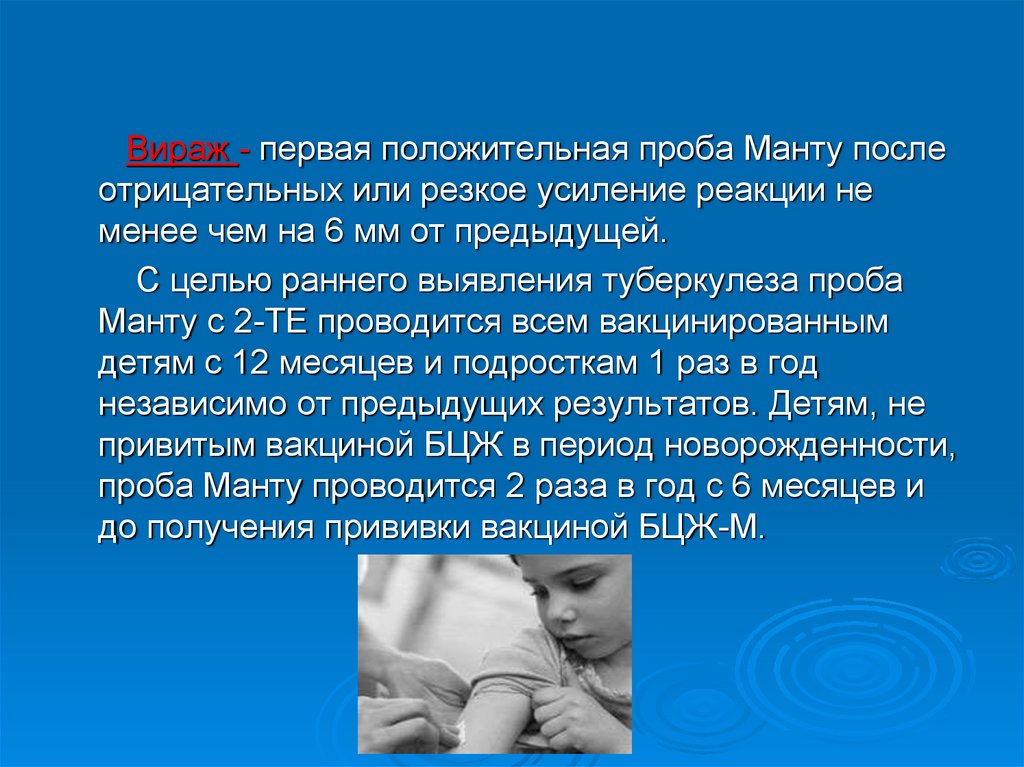 Вираж - первая положительная проба Манту после отрицательных или резкое усиление реакции не менее чем на 6 мм от предыдущей.

С целью раннего выявления туберкулеза проба Манту с 2-ТЕ проводится всем вакцинированным детям с 12 месяцев и подросткам 1 раз в год независимо от предыдущих результатов. Детям, не привитым вакциной БЦЖ в период новорожденности, проба Манту проводится 2 раза в год с 6 месяцев и до получения прививки вакциной БЦЖ-М.